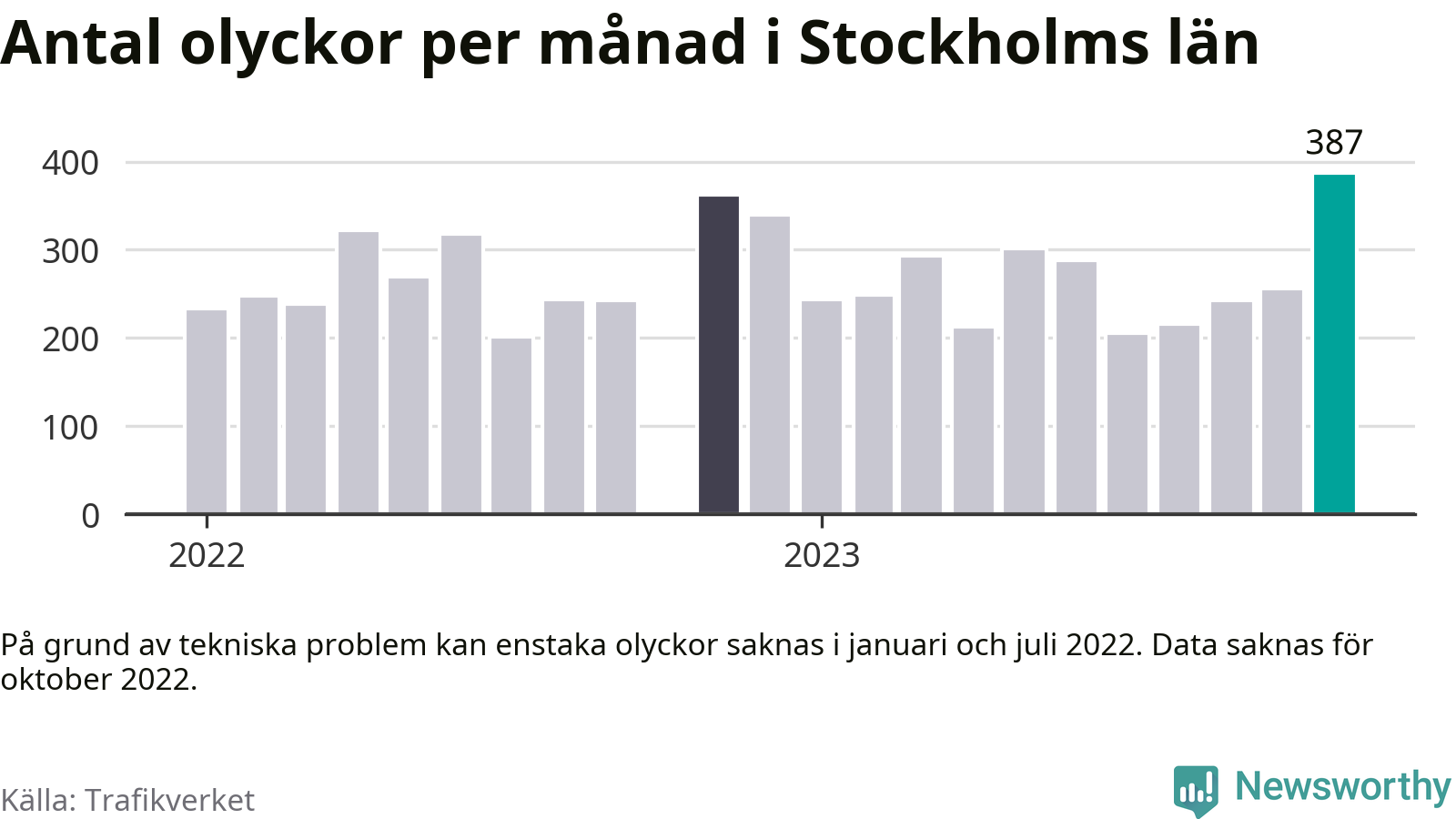 Antal olyckor per månad i Stockholms län

387

400
300
200
100
0

2022
2023

På grund av tekniska problem kan enstaka olyckor saknas i januari och juli 2022. Data saknas för oktober 2022.

Källa: Trafikverket

Newsworthy